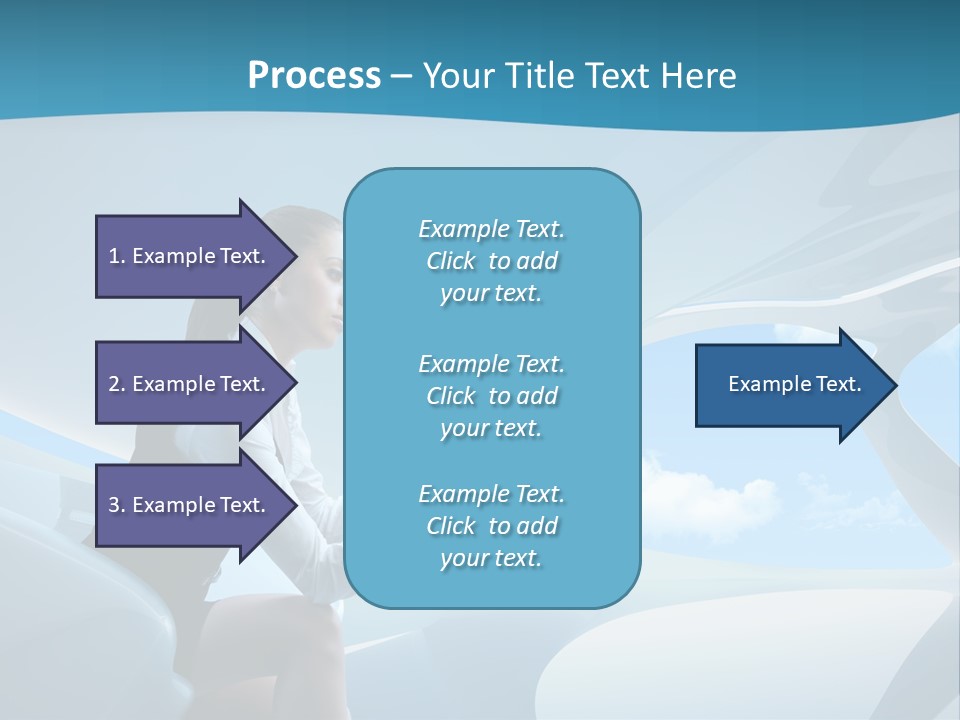 Process – Your Title Text Here

1. Example Text.

2. Example Text.

3. Example Text.

Example Text. Click to add your text.

Example Text. Click to add your text.

Example Text. Click to add your text.

Example Text.